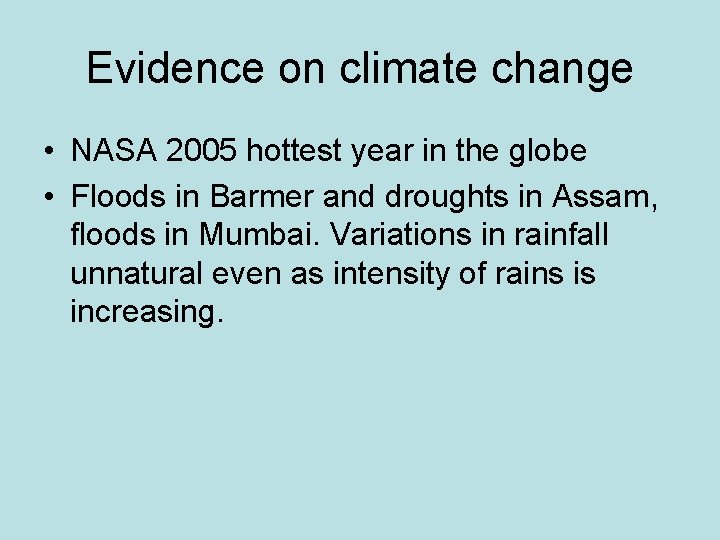 Evidence on climate change

• NASA 2005 hottest year in the globe
• Floods in Barmer and droughts in Assam, floods in Mumbai. Variations in rainfall unnatural even as intensity of rains is increasing.